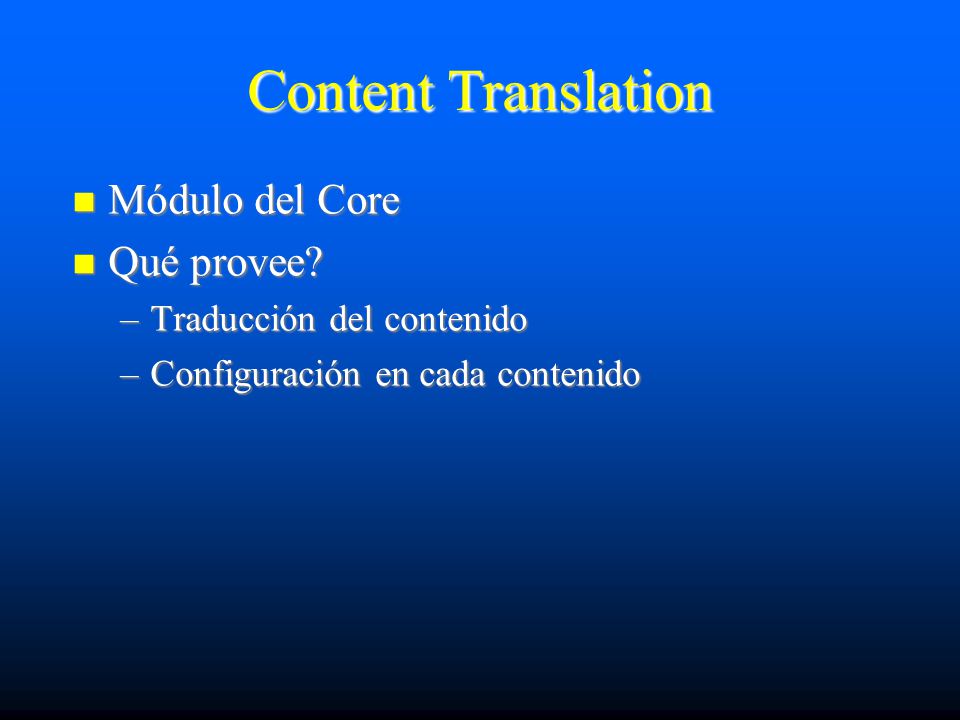 Content Translation

Módulo del Core
Qué provee?
– Traducción del contenido
– Configuración en cada contenido